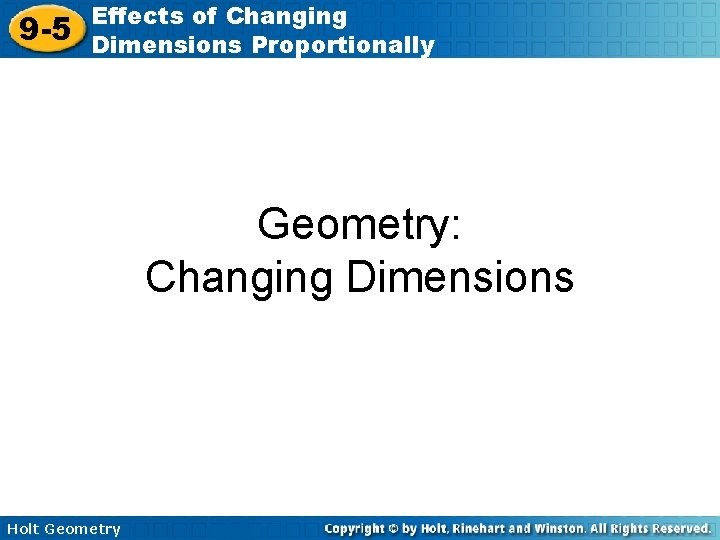 9-5 Effects of Changing Dimensions Proportionally

Geometry:
Changing Dimensions

Holt Geometry

Copyright © by Holt, Rinehart and Winston. All Rights Reserved.